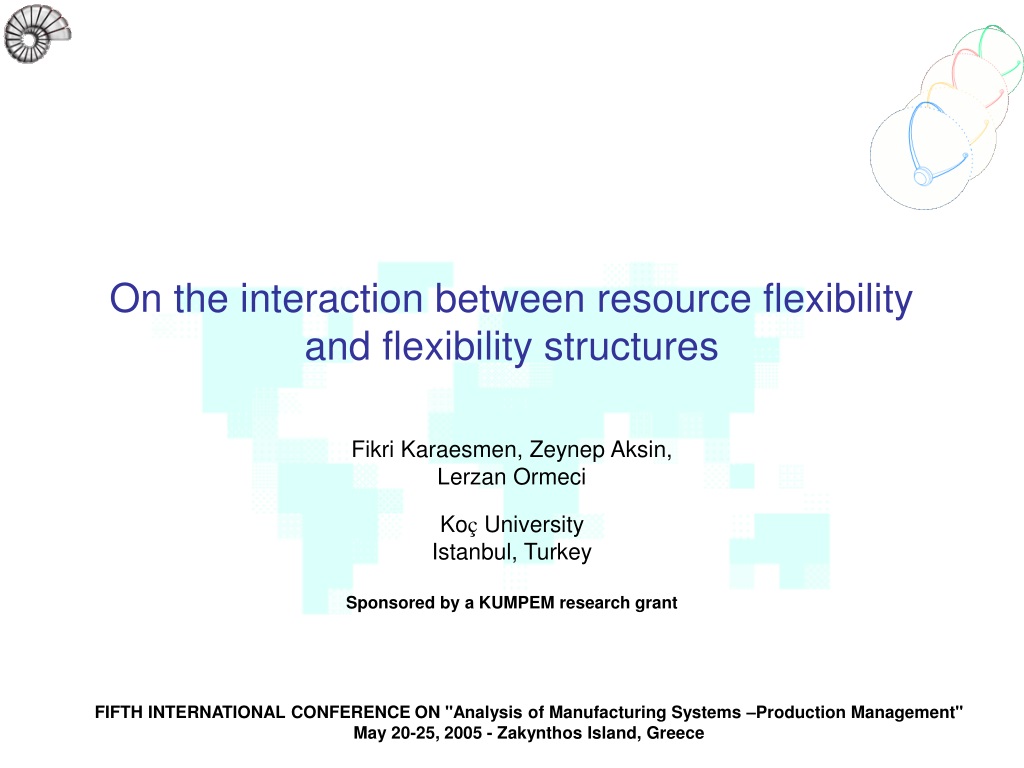 On the interaction between resource flexibility and flexibility structures

Fikri Karaesmen, Zeynep Aksin, Lerzan Ormeci

Koç University
Istanbul, Turkey

Sponsored by a KUMPEM research grant

FIFTH INTERNATIONAL CONFERENCE ON "Analysis of Manufacturing Systems –Production Management"
May 20-25, 2005 - Zakynthos Island, Greece